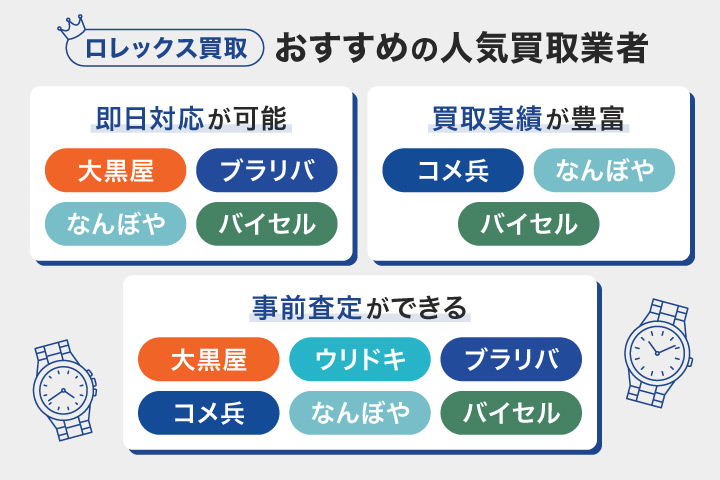 ロレックス買取 おすすめの人気買取業者

即日対応が可能

大黒屋
ブラリバ
なんぼや
バイセル

買取実績が豊富

コメ兵
なんぼや
バイセル

事前査定ができる

大黒屋
ウリドキ
ブラリバ
コメ兵
なんぼや
バイセル